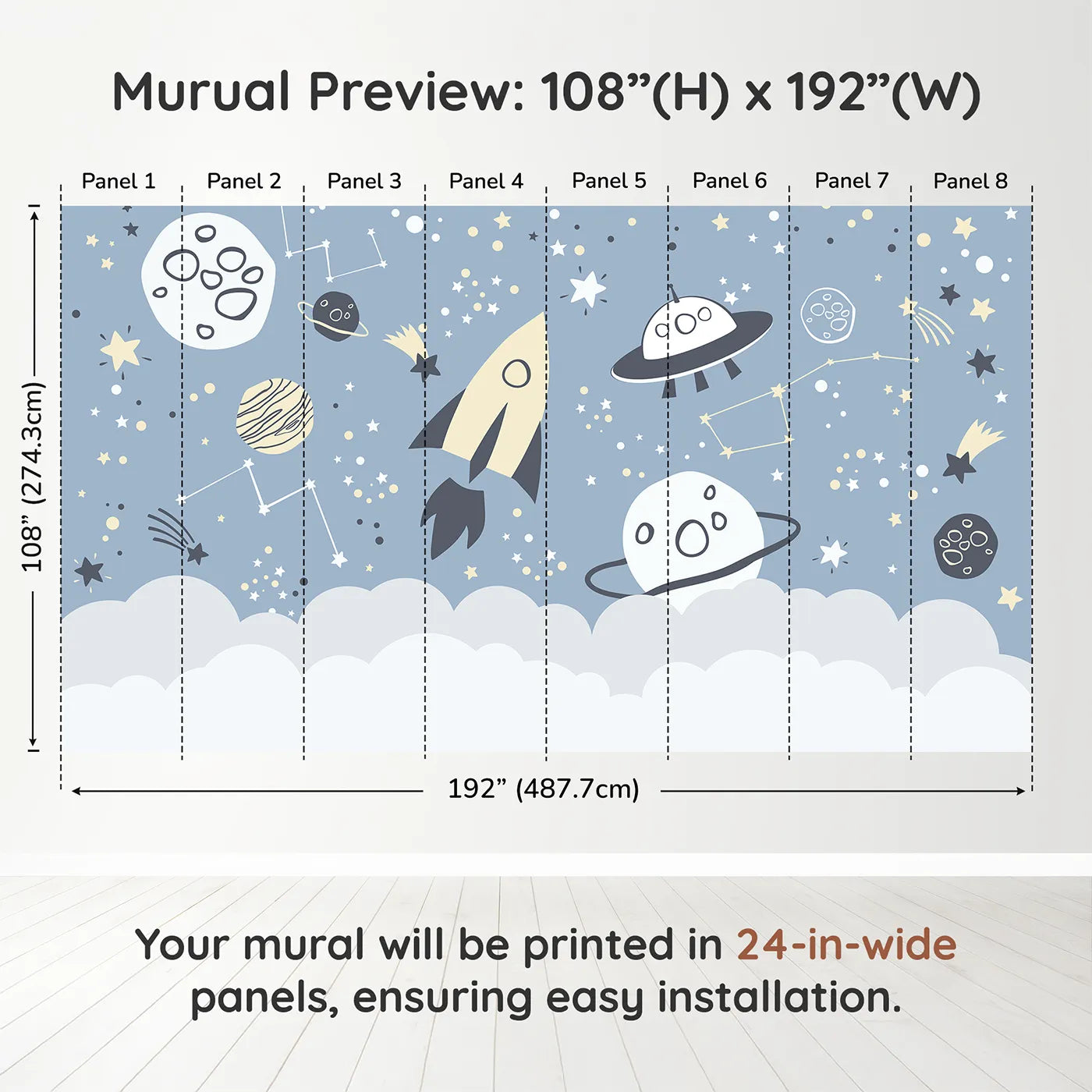 Murual Preview: 108”(H) x 192”(W)

Panel 1 Panel 2 Panel 3 Panel 4 Panel 5 Panel 6 Panel 7 Panel 8

108” (274.3cm)

192” (487.7cm)

Your mural will be printed in 24-in-wide panels, ensuring easy installation.